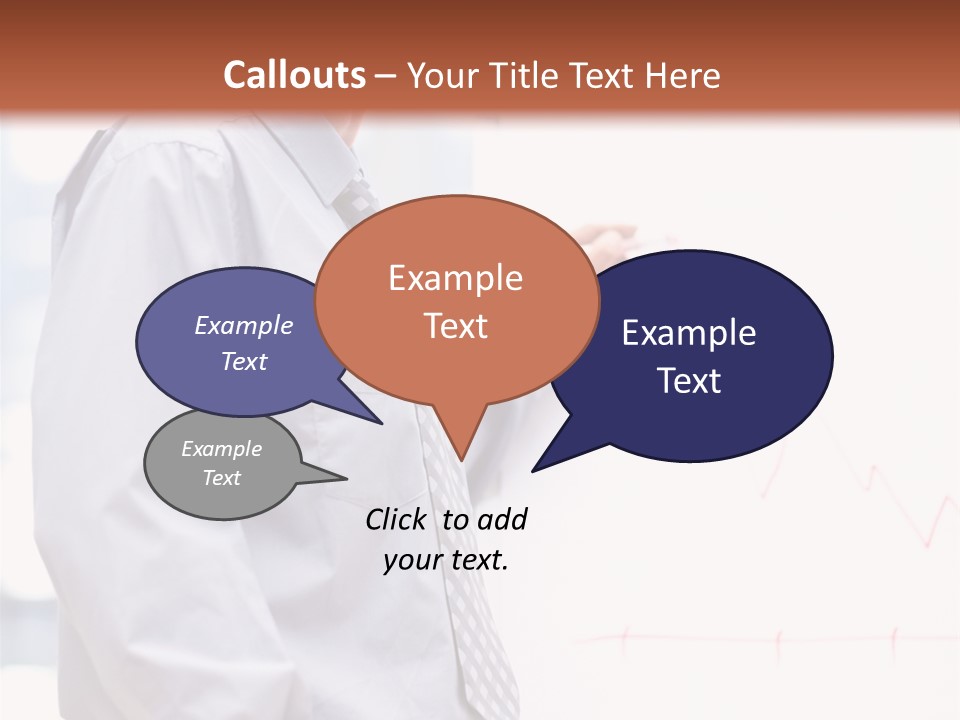 Callouts – Your Title Text Here

Example Text

Example Text

Example Text

Example Text

Click to add your text.